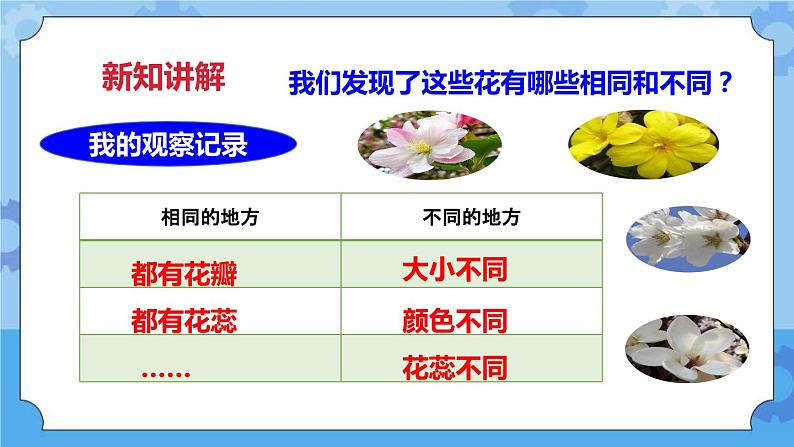 新知讲解

我们发现了这些花有哪些相同和不同？

我的观察记录

| 相同的地方 | 不同的地方 |
|---|---|
| 都有花瓣 | 大小不同 |
| 都有花蕊 | 颜色不同 |
| …… | 花蕊不同 |